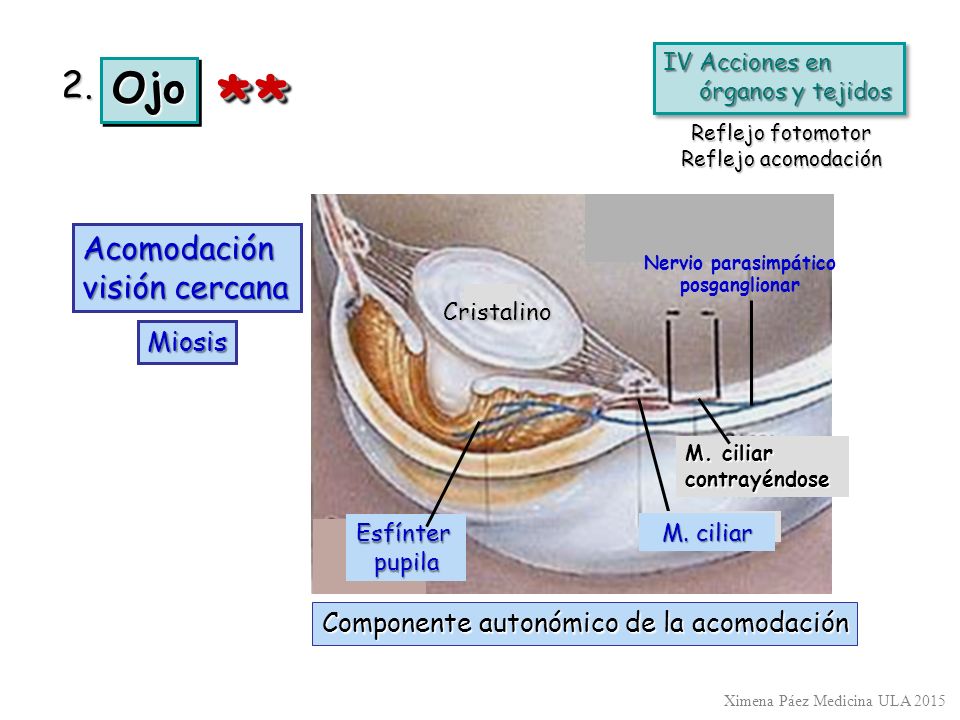 2. Ojo **

IV Acciones en órganos y tejidos

Reflejo fotomotor
Reflejo acomodación

Acomodación visión cercana

Miosis

Cristalino

Nervio parasimpático posganglionar

M. ciliar contrayéndose

Esfínter pupila

M. ciliar

Componente autonómico de la acomodación

Ximena Páez Medicina ULA 2015